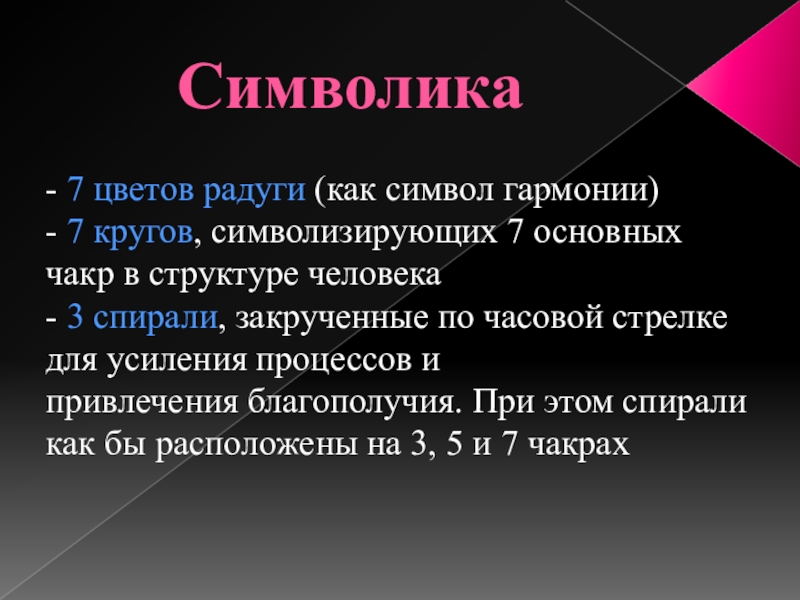 Символика

- 7 цветов радуги (как символ гармонии)
- 7 кругов, символизирующих 7 основных чакр в структуре человека
- 3 спирали, закрученные по часовой стрелке для усиления процессов и привлечения благополучия. При этом спирали как бы расположены на 3, 5 и 7 чакрах